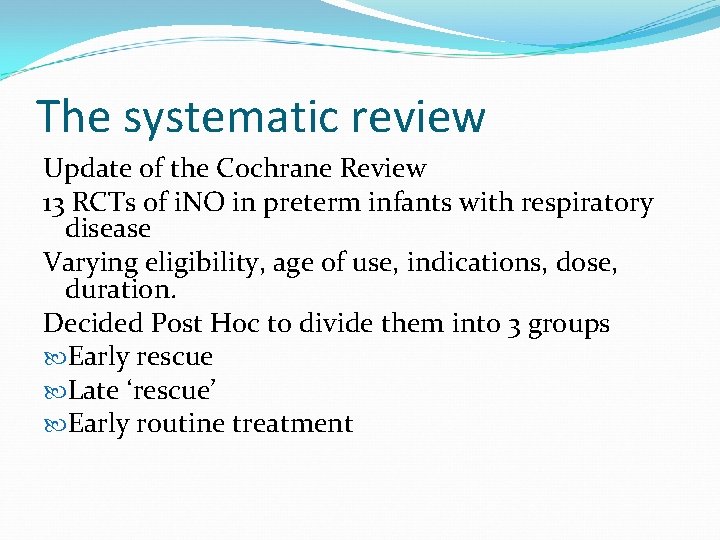 The systematic review

Update of the Cochrane Review

13 RCTs of iNO in preterm infants with respiratory disease

Varying eligibility, age of use, indications, dose, duration.

Decided Post Hoc to divide them into 3 groups

Early rescue

Late ‘rescue’

Early routine treatment